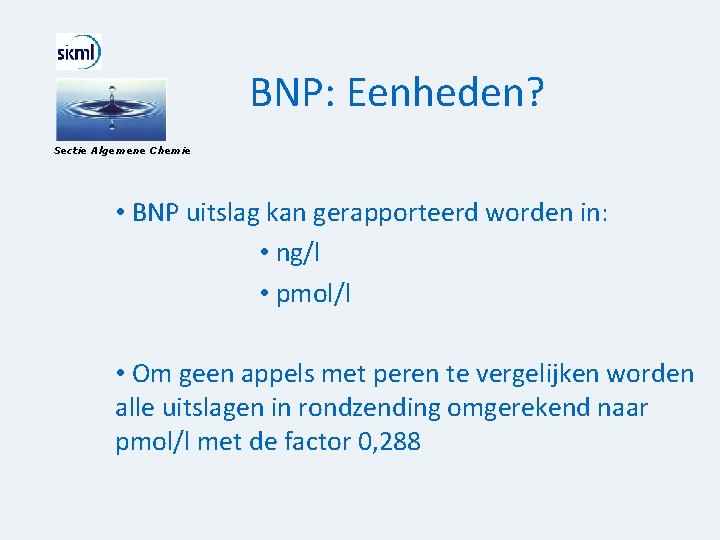 skml

Sectie Algemene Chemie

BNP: Eenheden?

• BNP uitslag kan gerapporteerd worden in:

• ng/l

• pmol/l

• Om geen appels met peren te vergelijken worden alle uitslagen in rondzending omgerekend naar pmol/l met de factor 0,288